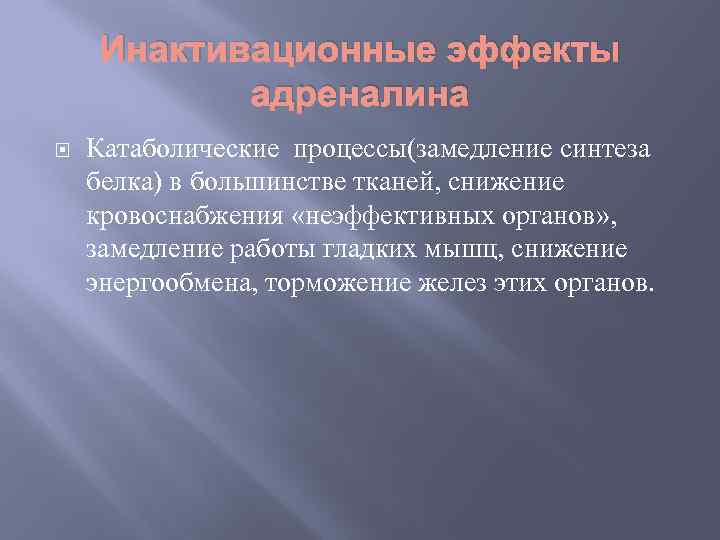 Инактивационные эффекты адреналина

Катаболические процессы(замедление синтеза белка) в большинстве тканей, снижение кровоснабжения «неэффективных органов», замедление работы гладких мышц, снижение энергообмена, торможение желез этих органов.